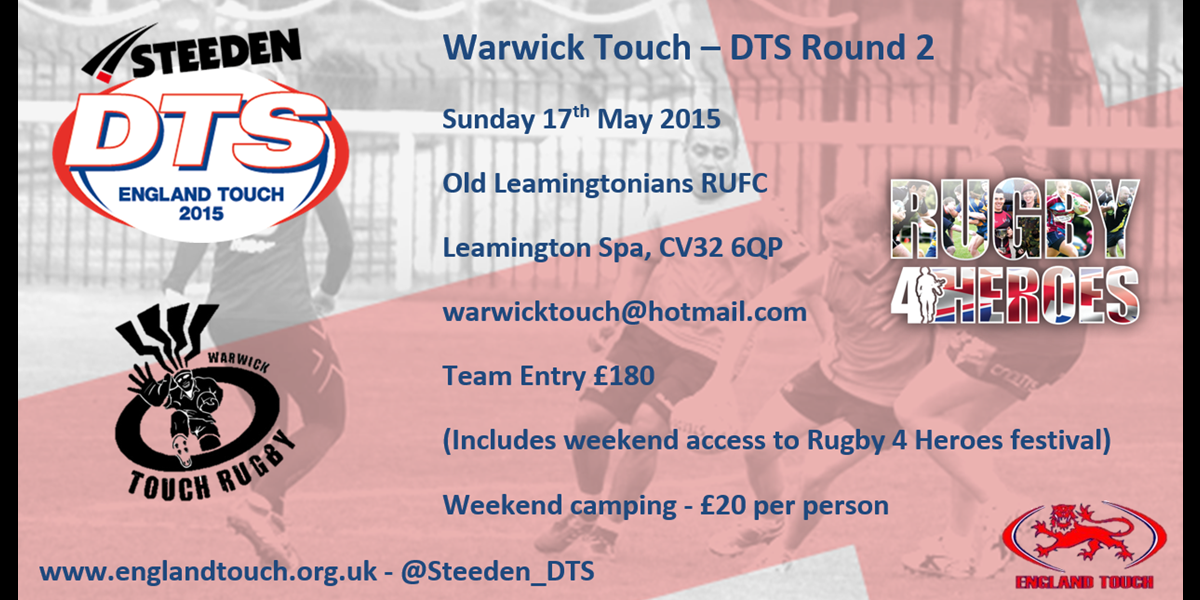 STEEDEN
DTS
ENGLAND TOUCH
2015

WARWICK
TOUCH RUGBY

Warwick Touch – DTS Round 2

Sunday 17$^{th}$ May 2015

Old Leamingtonians RUFC

Leamington Spa, CV32 6QP

warwicktouch@hotmail.com

Team Entry £180

(Includes weekend access to Rugby 4 Heroes festival)

Weekend camping - £20 per person

RUGBY 4 HEROES

ENGLAND TOUCH

www.englandtouch.org.uk - @Steeden_DTS